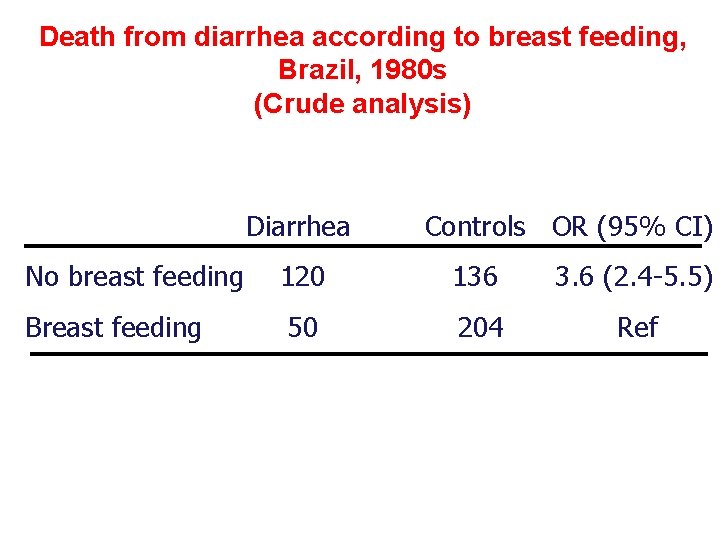 Death from diarrhea according to breast feeding, Brazil, 1980s
(Crude analysis)

| | Diarrhea | Controls | OR (95% CI) |
|---|---|---|---|
| No breast feeding | 120 | 136 | 3.6 (2.4-5.5) |
| Breast feeding | 50 | 204 | Ref |